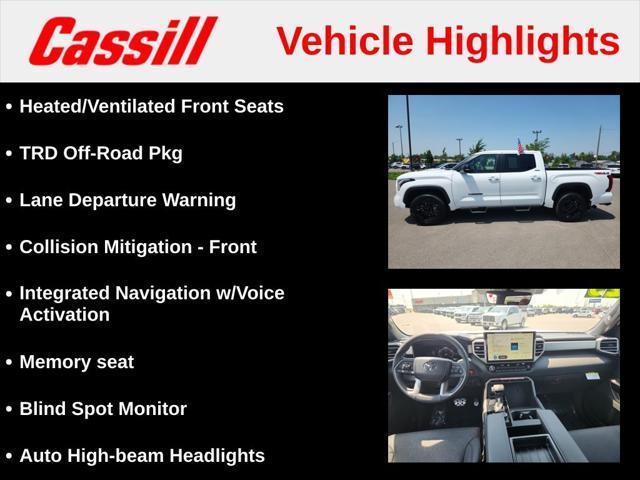 Cassill

Vehicle Highlights

• Heated/Ventilated Front Seats

• TRD Off-Road Pkg

• Lane Departure Warning

• Collision Mitigation - Front

• Integrated Navigation w/Voice Activation

• Memory seat

• Blind Spot Monitor

• Auto High-beam Headlights